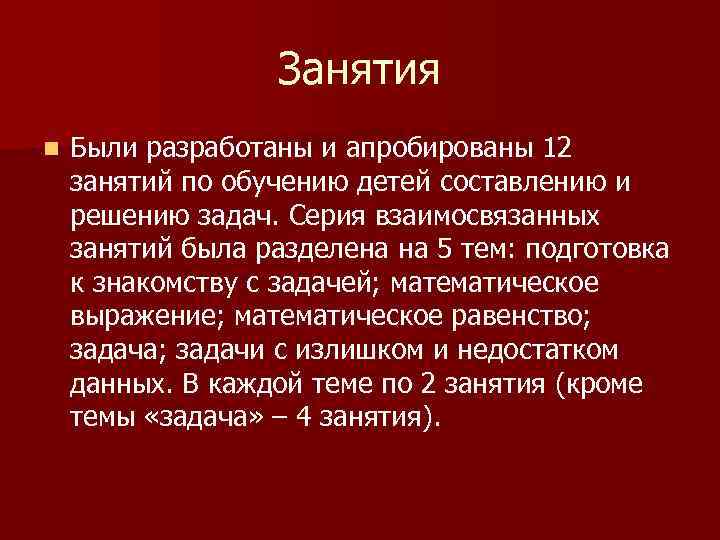 Занятия

Были разработаны и апробированы 12 занятий по обучению детей составлению и решению задач. Серия взаимосвязанных занятий была разделена на 5 тем: подготовка к знакомству с задачей; математическое выражение; математическое равенство; задача; задачи с излишком и недостатком данных. В каждой теме по 2 занятия (кроме темы «задача» – 4 занятия).